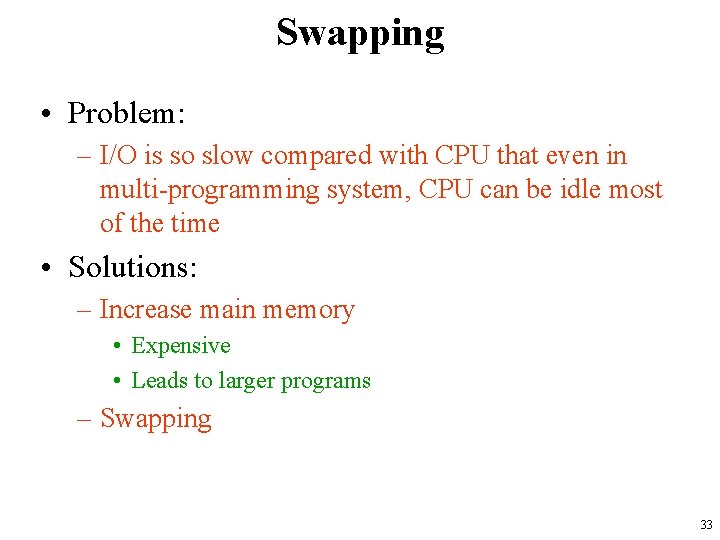 Swapping

• Problem:

– I/O is so slow compared with CPU that even in multi-programming system, CPU can be idle most of the time

• Solutions:

– Increase main memory

• Expensive

• Leads to larger programs

– Swapping

33